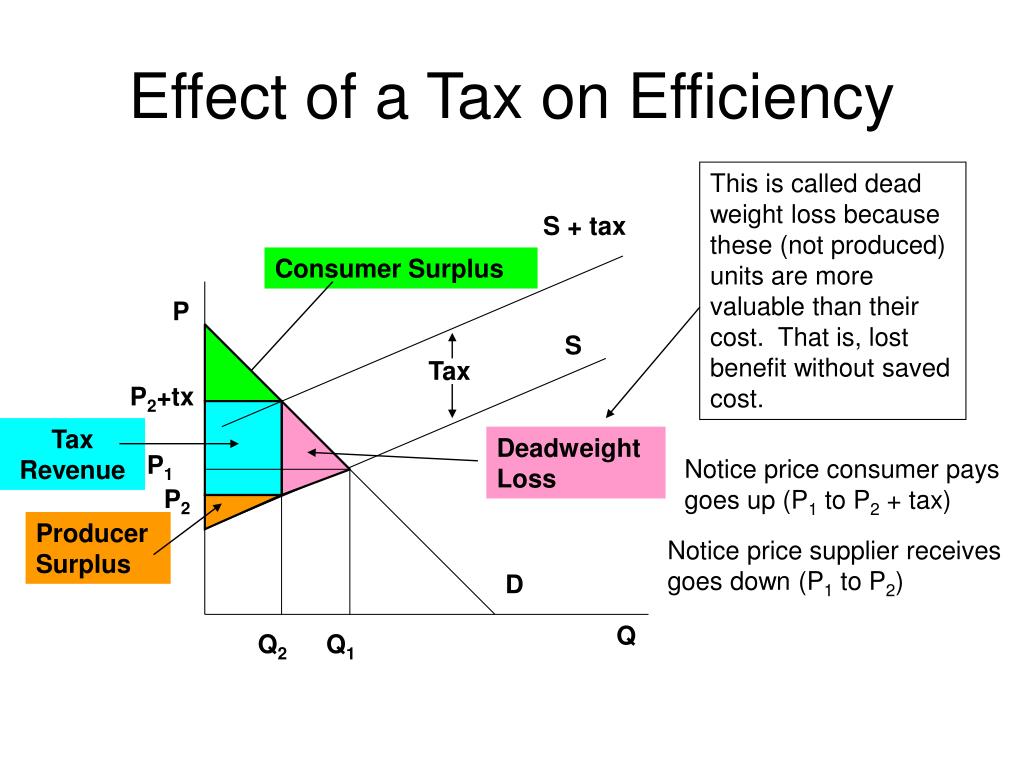 Effect of a Tax on Efficiency

This is called dead weight loss because these (not produced) units are more valuable than their cost. That is, lost benefit without saved cost.

S + tax

Consumer Surplus

P

S

Tax

$P_2$+tx

Tax Revenue

$P_1$

$P_2$

Deadweight Loss

Producer Surplus

D

Q

$Q_2$

$Q_1$

Notice price consumer pays goes up ($P_1$ to $P_2$ + tax)

Notice price supplier receives goes down ($P_1$ to $P_2$)